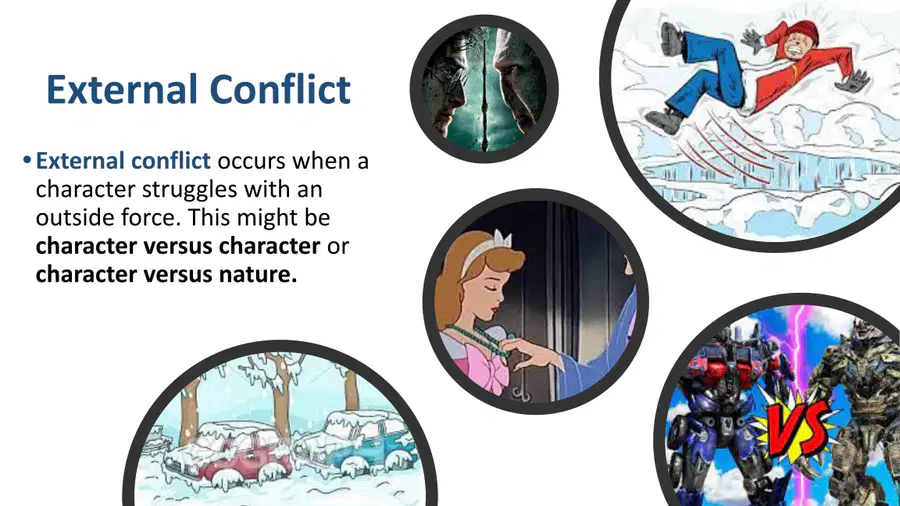 External Conflict

• External conflict occurs when a character struggles with an outside force. This might be character versus character or character versus nature.

VS